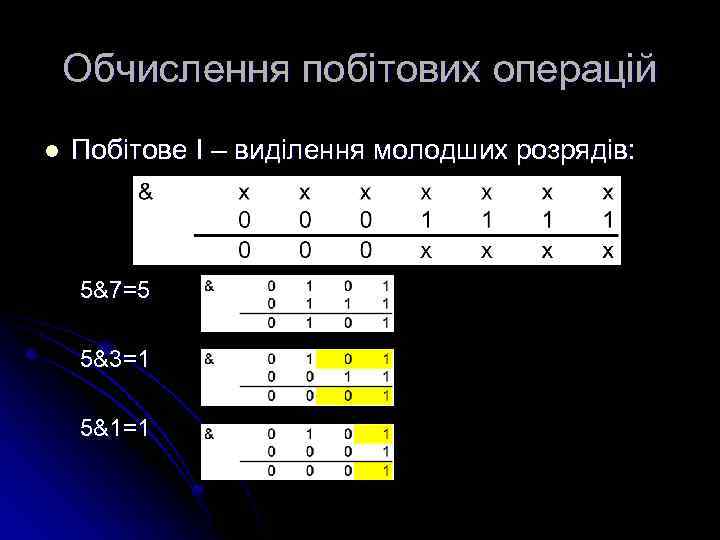 Обчислення побітових операцій

Побітове І – виділення молодших розрядів:

| & | x | x | x | x | x | x | x |
|---|---|---|---|---|---|---|---|
| | 0 | 0 | 0 | 1 | 1 | 1 | 1 |
| | 0 | 0 | 0 | x | x | x | x |

5&7=5

| & | 0 | 1 | 0 | 1 |
|---|---|---|---|---|
| | 0 | 1 | 1 | 1 |
| | 0 | 1 | 0 | 1 |

5&3=1

| & | 0 | 1 | 0 | 1 |
|---|---|---|---|---|
| | 0 | 0 | 1 | 1 |
| | 0 | 0 | 0 | 1 |

5&1=1

| & | 0 | 1 | 0 | 1 |
|---|---|---|---|---|
| | 0 | 0 | 0 | 1 |
| | 0 | 0 | 0 | 1 |